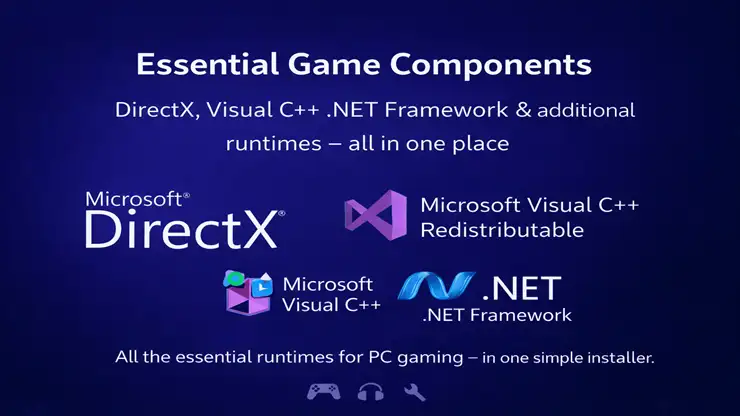 Essential Game Components

DirectX, Visual C++ .NET Framework & additional runtimes – all in one place

Microsoft®
DirectX®

Microsoft Visual C++
Redistributable

Microsoft
Visual C++

.NET
.NET Framework

All the essential runtimes for PC gaming – in one simple installer.